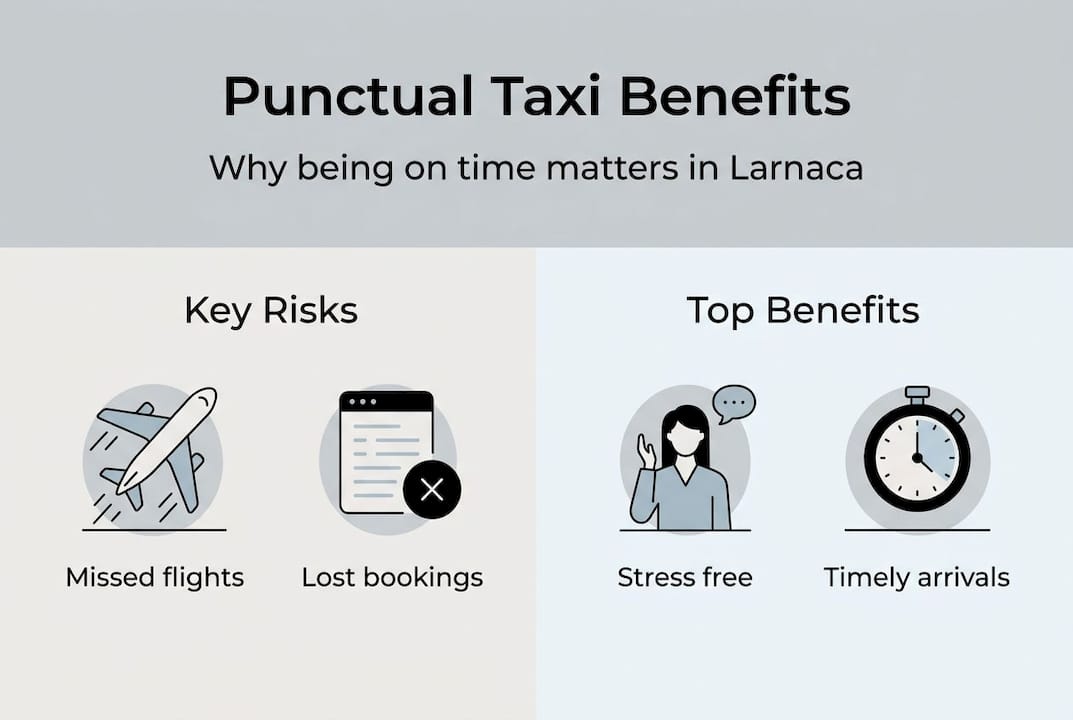 Punctual Taxi Benefits

Why being on time matters in Larnaca

Key Risks

Missed flights

Lost bookings

Top Benefits

Stress free

Timely arrivals